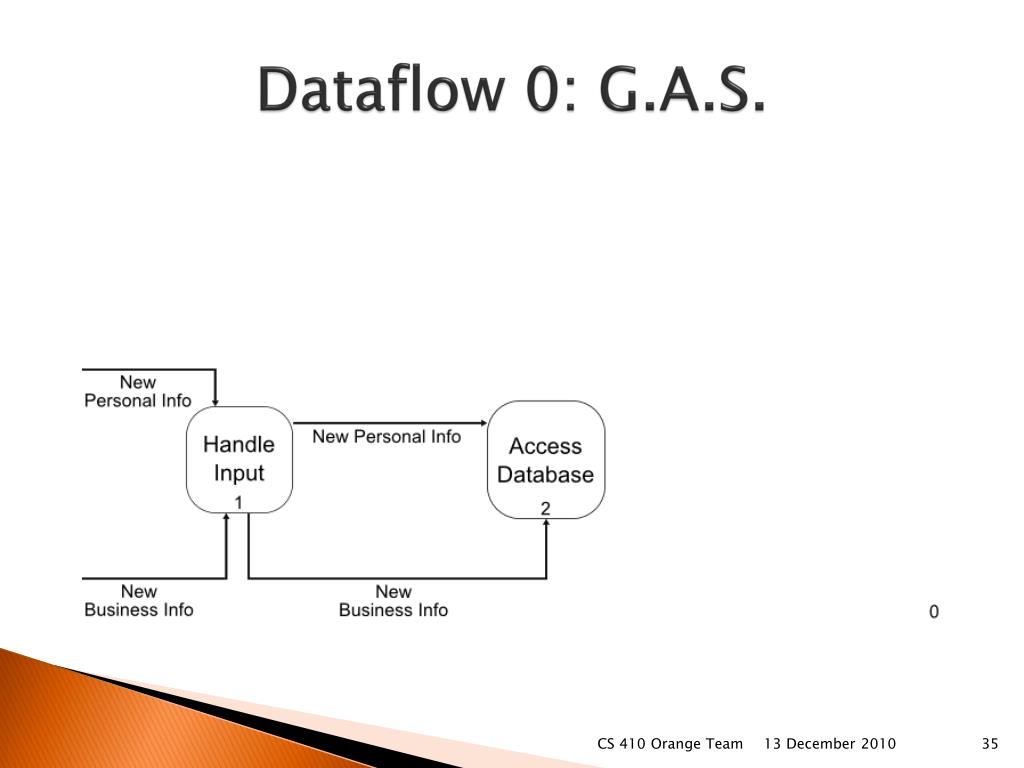 Dataflow 0: G.A.S.

New Personal Info

Handle Input 1

New Personal Info

Access Database 2

New Business Info

New Business Info

0

CS 410 Orange Team 13 December 2010 35